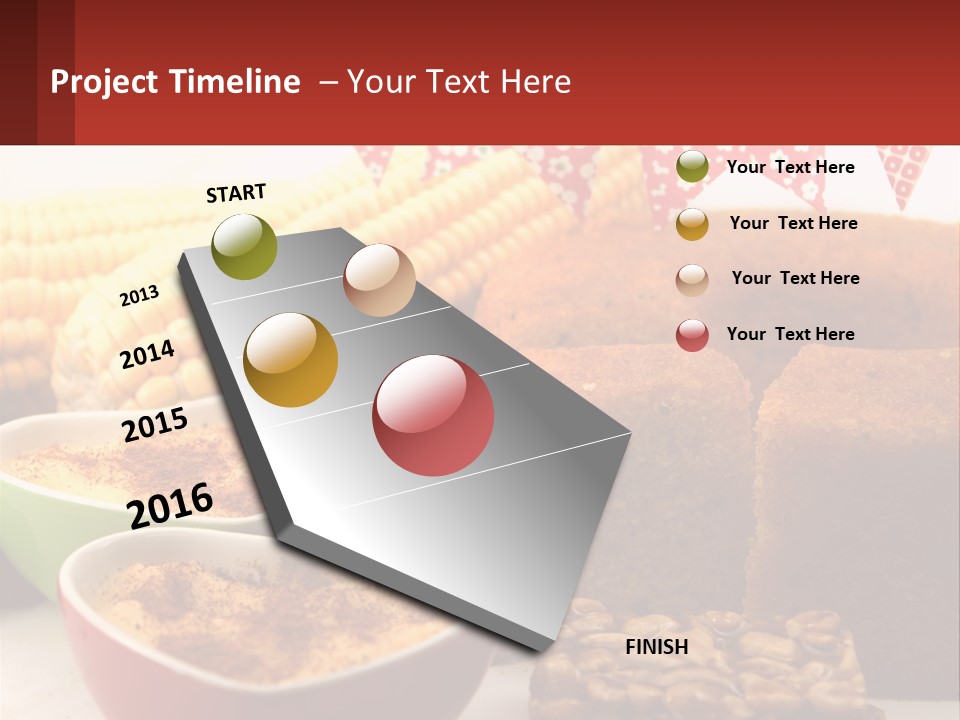 Project Timeline – Your Text Here

START

2013

2014

2015

2016

FINISH

Your Text Here

Your Text Here

Your Text Here

Your Text Here